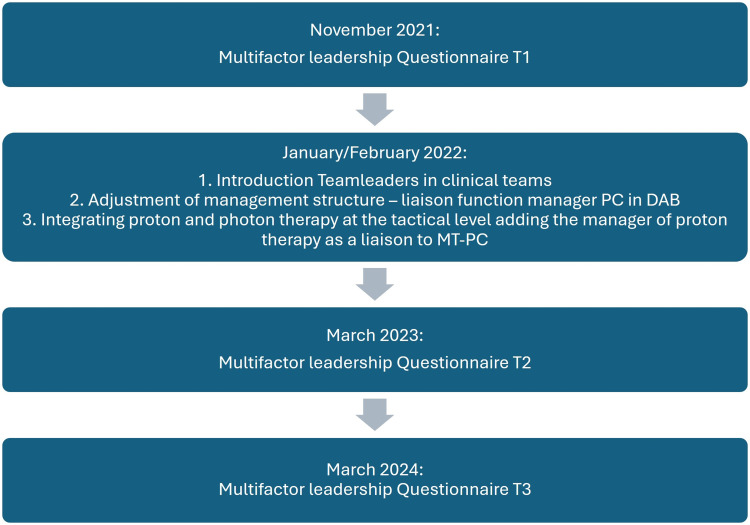 November 2021:
Multifactor leadership Questionnaire T1

January/February 2022:
1. Introduction Teamleaders in clinical teams
2. Adjustment of management structure – liaison function manager PC in DAB
3. Integrating proton and photon therapy at the tactical level adding the manager of proton therapy as a liaison to MT-PC

March 2023:
Multifactor leadership Questionnaire T2

March 2024:
Multifactor leadership Questionnaire T3